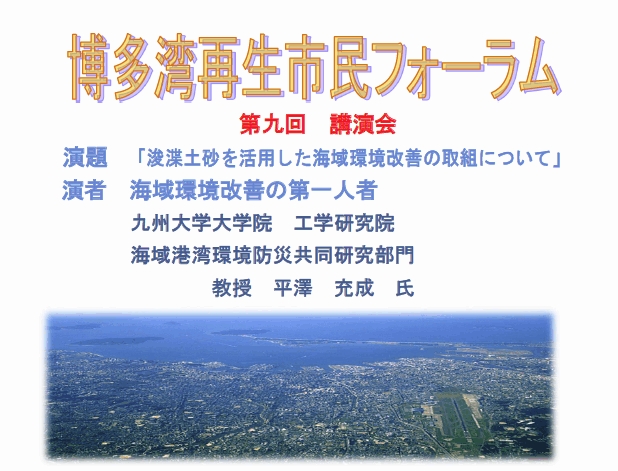 博多湾再生市民フォーラム

第九回　講演会

演題　「浚渫土砂を活用した海域環境改善の取組について」

演者　海域環境改善の第一人者

九州大学大学院　工学研究院

海域港湾環境防災共同研究部門

教授　平澤　充成　氏